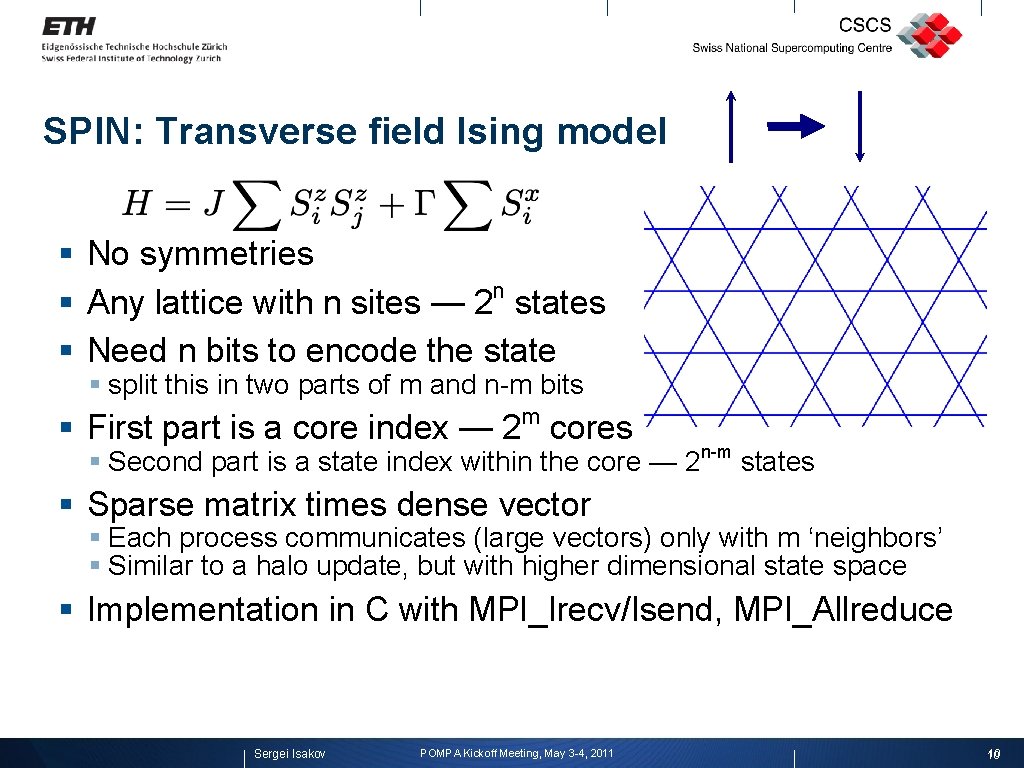 ETH
Eidgenössische Technische Hochschule Zürich
Swiss Federal Institute of Technology Zurich

CSCS
Swiss National Supercomputing Centre

SPIN: Transverse field Ising model

$H = J \sum S_i^z S_j^z + \Gamma \sum S_i^x$

§ No symmetries
§ Any lattice with n sites — $2^n$ states
§ Need n bits to encode the state
§ split this in two parts of m and n-m bits
§ First part is a core index — $2^m$ cores
§ Second part is a state index within the core — $2^{n-m}$ states
§ Sparse matrix times dense vector
§ Each process communicates (large vectors) only with m ‘neighbors’
§ Similar to a halo update, but with higher dimensional state space
§ Implementation in C with MPI_Irecv/Isend, MPI_Allreduce

Sergei Isakov
POMPA Kickoff Meeting, May 3-4, 2011
10